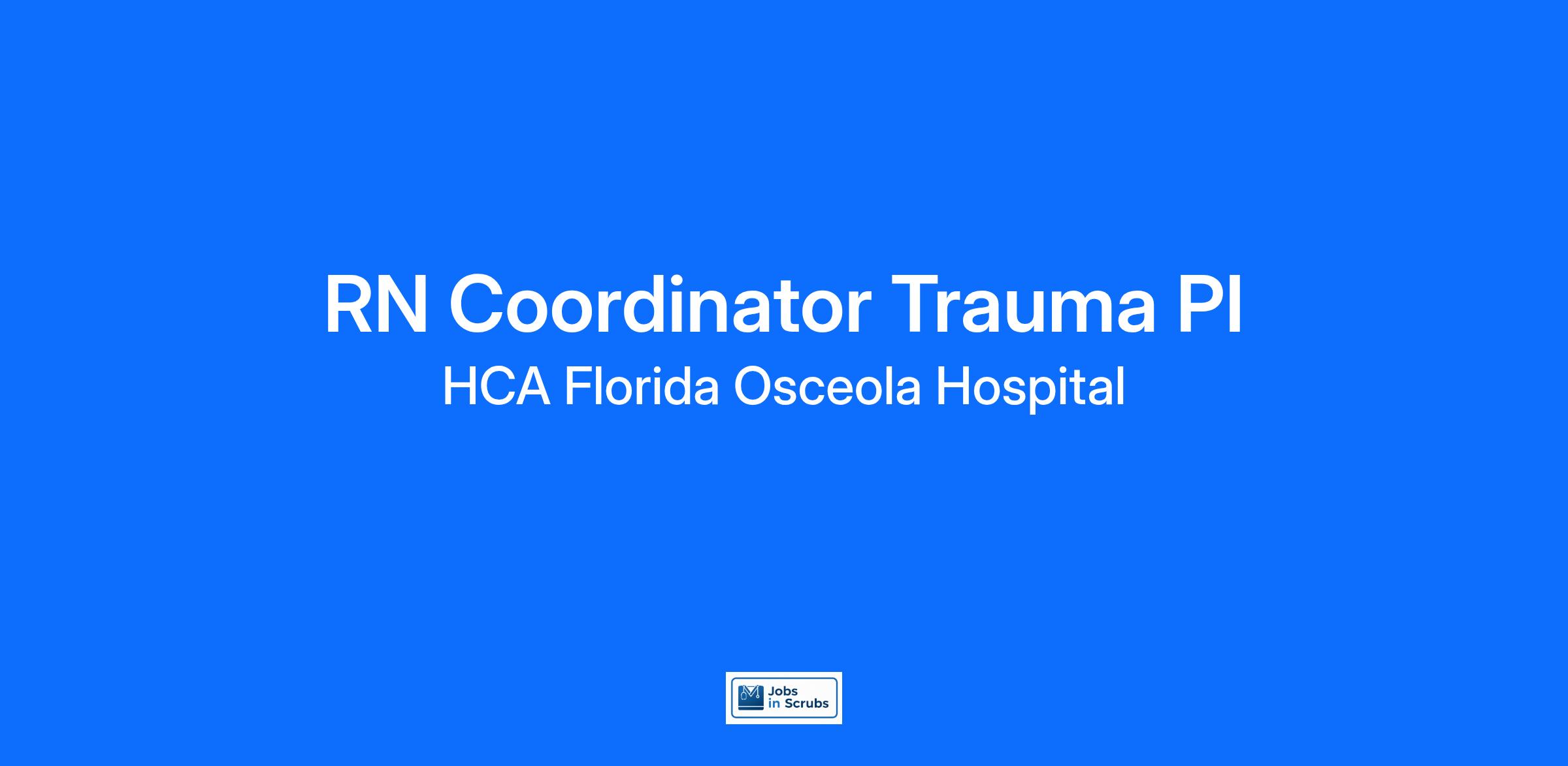 RN Coordinator Trauma PI

HCA Florida Osceola Hospital

Jobs in Scrubs